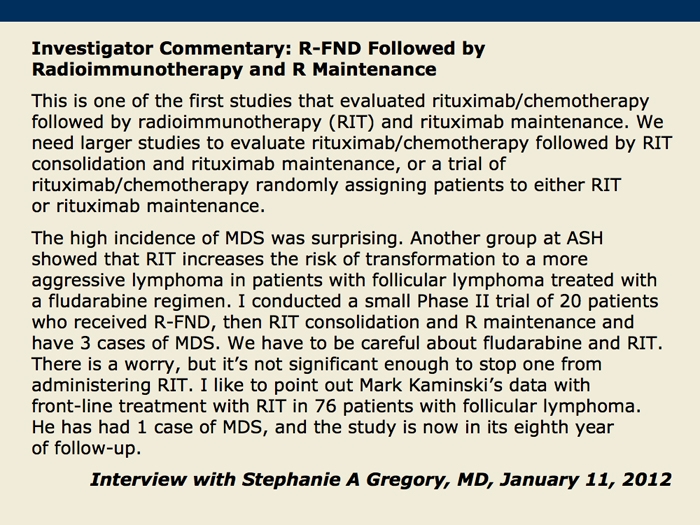 Investigator Commentary: R-FND Followed by Radioimmunotherapy and R Maintenance

This is one of the first studies that evaluated rituximab/chemotherapy followed by radioimmunotherapy (RIT) and rituximab maintenance. We need larger studies to evaluate rituximab/chemotherapy followed by RIT consolidation and rituximab maintenance, or a trial of rituximab/chemotherapy randomly assigning patients to either RIT or rituximab maintenance.

The high incidence of MDS was surprising. Another group at ASH showed that RIT increases the risk of transformation to a more aggressive lymphoma in patients with follicular lymphoma treated with a fludarabine regimen. I conducted a small Phase II trial of 20 patients who received R-FND, then RIT consolidation and R maintenance and have 3 cases of MDS. We have to be careful about fludarabine and RIT. There is a worry, but it's not significant enough to stop one from administering RIT. I like to point out Mark Kaminski's data with front-line treatment with RIT in 76 patients with follicular lymphoma. He has had 1 case of MDS, and the study is now in its eighth year of follow-up.

Interview with Stephanie A Gregory, MD, January 11, 2012